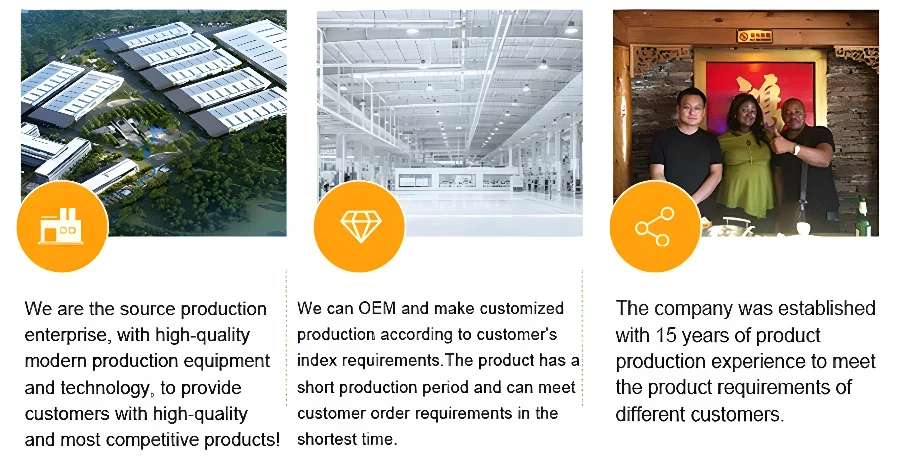 We are the source production enterprise, with high-quality modern production equipment and technology, to provide customers with high-quality and most competitive products!

We can OEM and make customized production according to customer's index requirements.The product has a short production period and can meet customer order requirements in the shortest time.

The company was established with 15 years of product production experience to meet the product requirements of different customers.